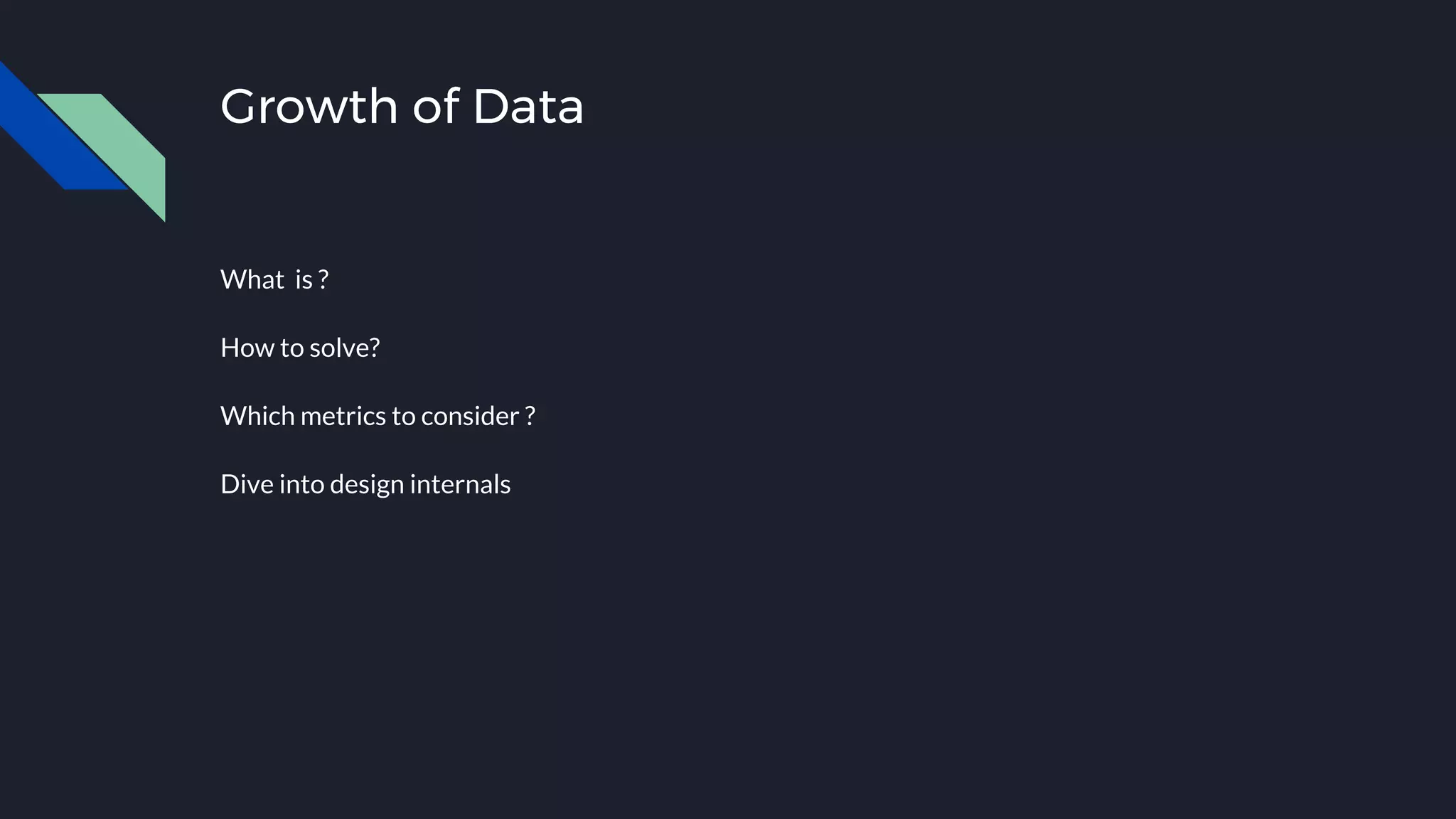 Growth of Data

What  is ?

How to solve?

Which metrics to consider ?

Dive into design internals